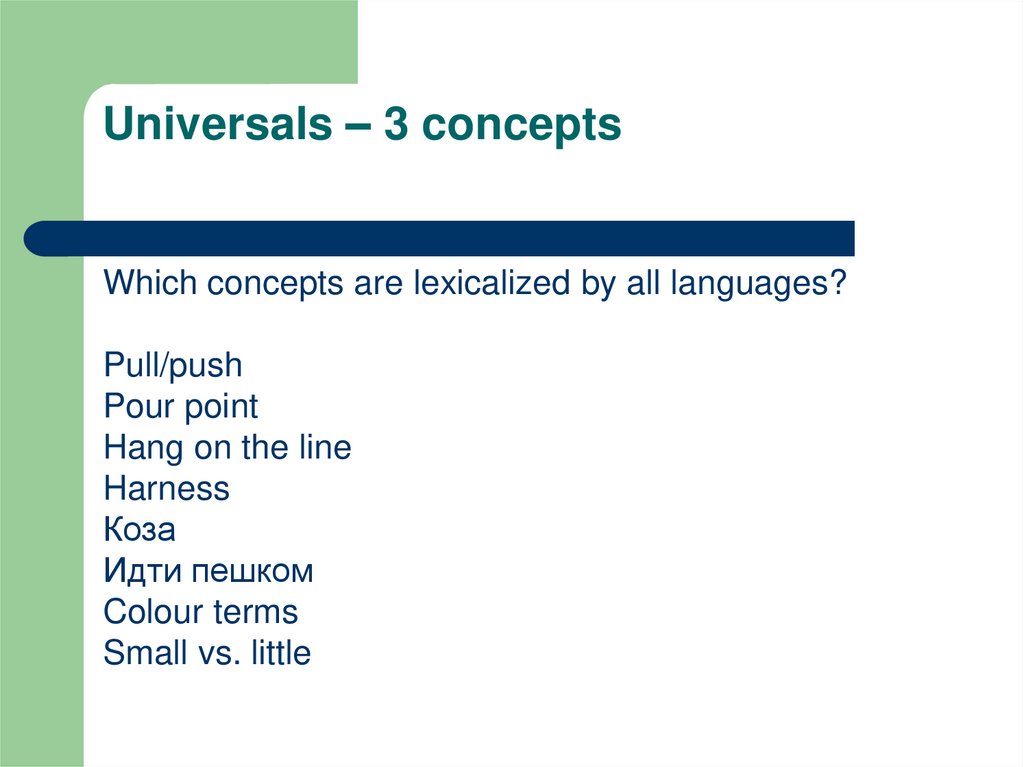 Universals – 3 concepts

Which concepts are lexicalized by all languages?

Pull/push
Pour point
Hang on the line
Harness
Коза
Идти пешком
Colour terms
Small vs. little